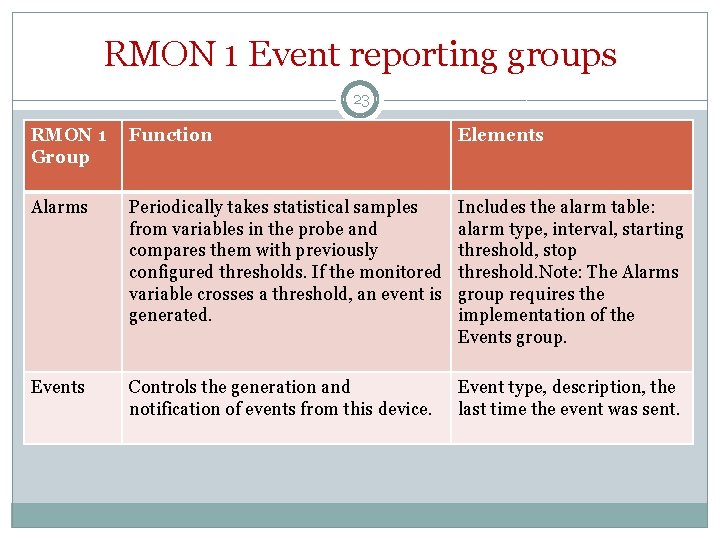 RMON 1 Event reporting groups

23

| RMON 1 Group | Function | Elements |
|---|---|---|
| Alarms | Periodically takes statistical samples from variables in the probe and compares them with previously configured thresholds. If the monitored variable crosses a threshold, an event is generated. | Includes the alarm table: alarm type, interval, starting threshold, stop threshold.Note: The Alarms group requires the implementation of the Events group. |
| Events | Controls the generation and notification of events from this device. | Event type, description, the last time the event was sent. |